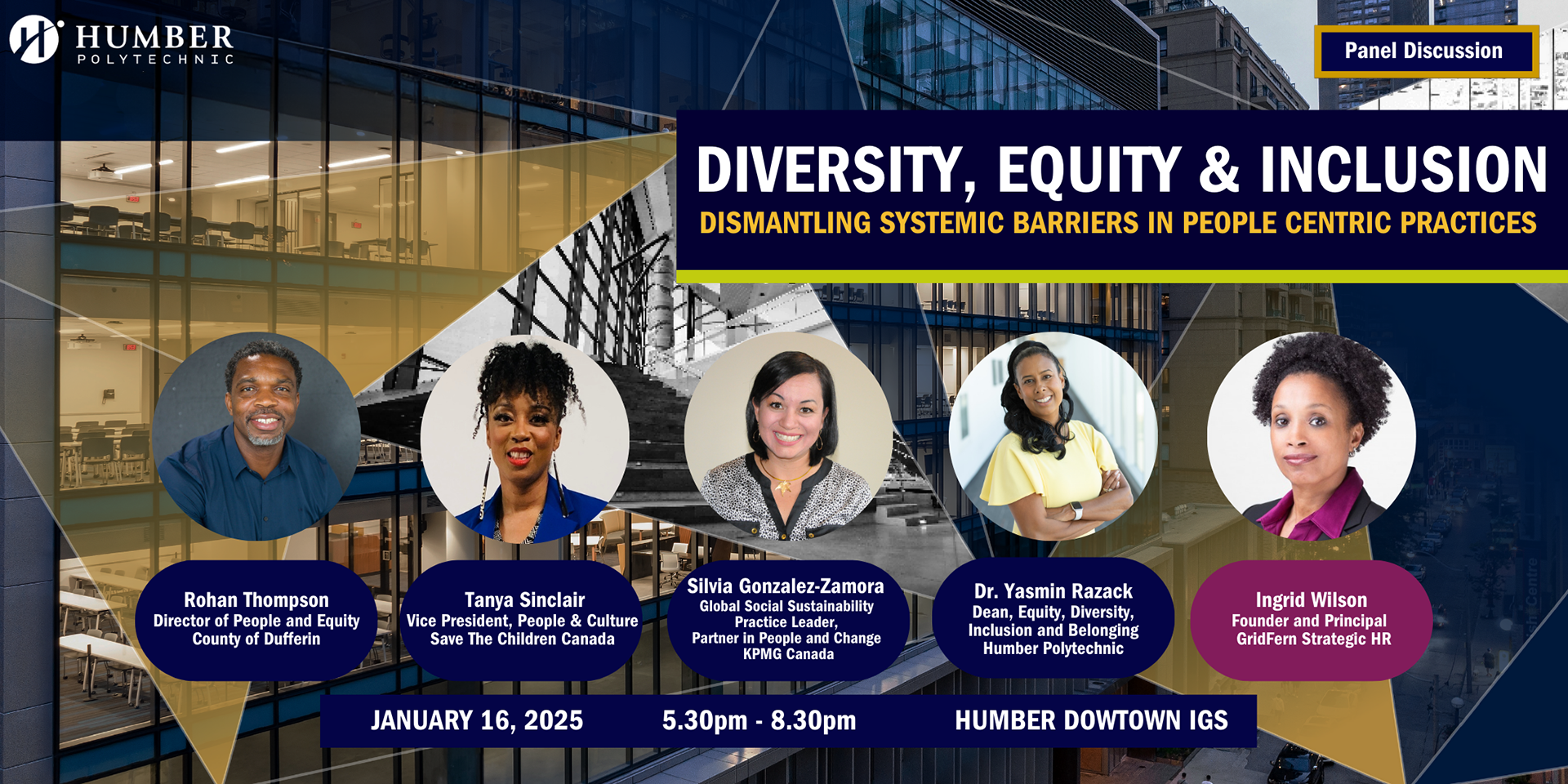 HUMBER POLYTECHNIC

Panel Discussion

DIVERSITY, EQUITY & INCLUSION

DISMANTLING SYSTEMIC BARRIERS IN PEOPLE CENTRIC PRACTICES

Rohan Thompson
Director of People and Equity
County of Dufferin

Tanya Sinclair
Vice President, People & Culture
Save The Children Canada

Silvia Gonzalez-Zamora
Global Social Sustainability Practice Leader,
Partner in People and Change
KPMG Canada

Dr. Yasmin Razack
Dean, Equity, Diversity, Inclusion and Belonging
Humber Polytechnic

Ingrid Wilson
Founder and Principal
GridFern Strategic HR

JANUARY 16, 2025

5.30pm - 8.30pm

HUMBER DOWTOWN IGS